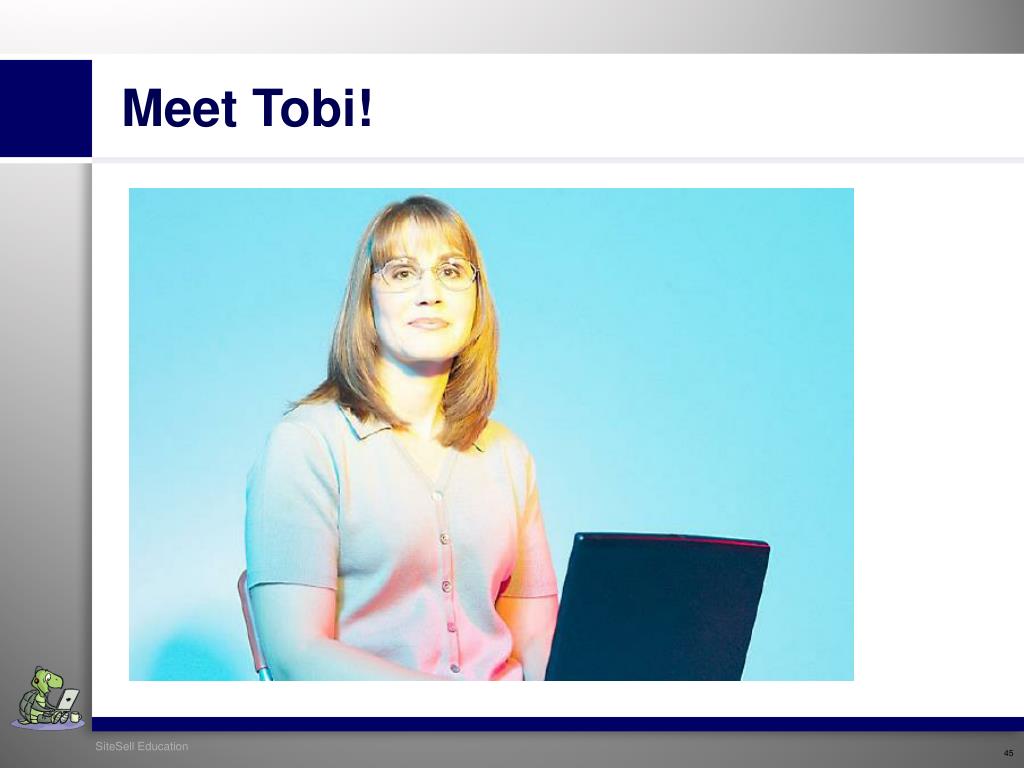 Meet Tobi!

SiteSell Education

45